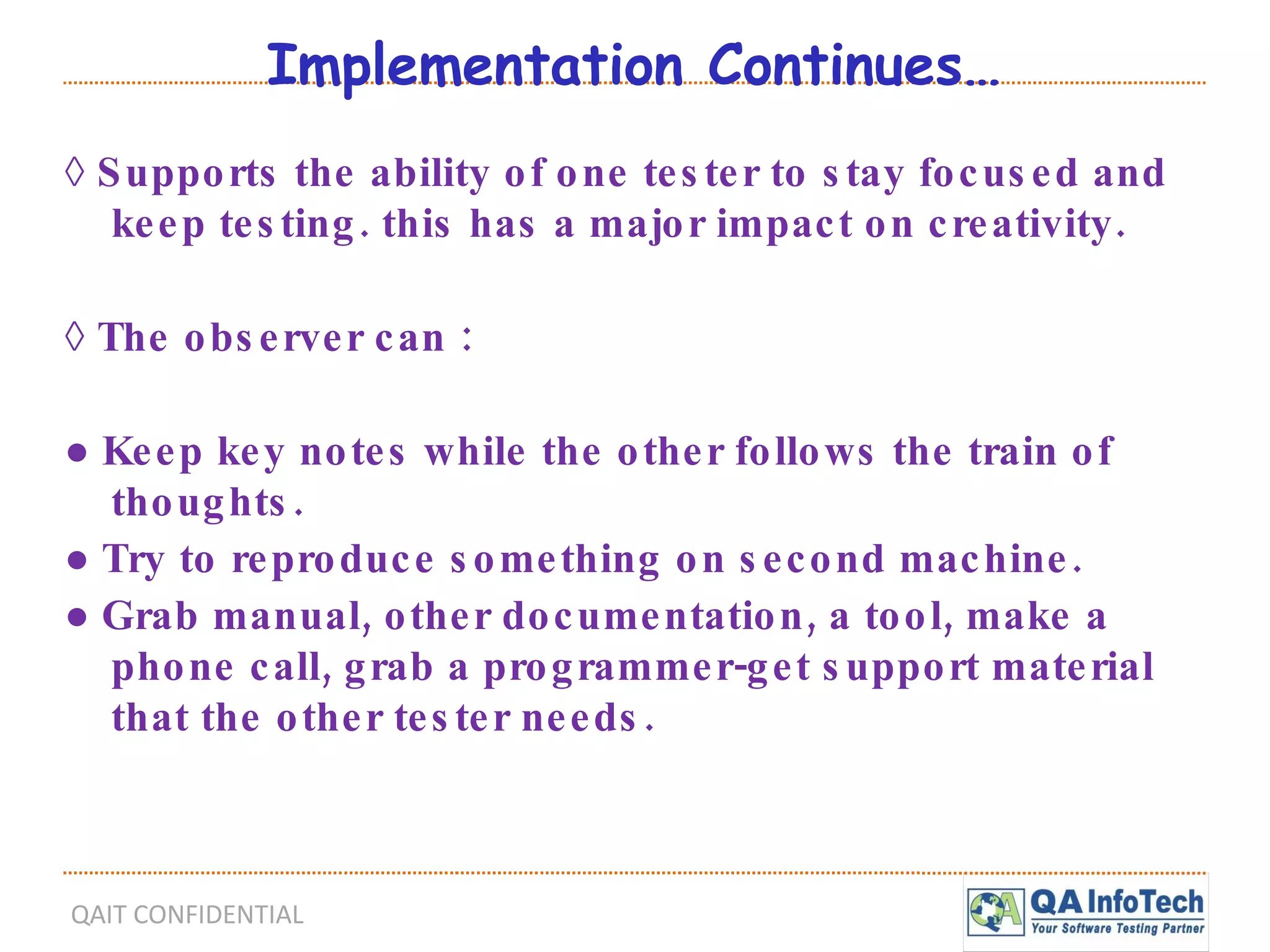 Implementation Continues…

◊ Supports the ability of one tester to stay focused and keep testing. this has a major impact on creativity.

◊ The observer can :

● Keep key notes while the other follows the train of thoughts.
● Try to reproduce something on second machine.
● Grab manual, other documentation, a tool, make a phone call, grab a programmer-get support material that the other tester needs.

QAIT CONFIDENTIAL

QA InfoTech
Your Software Testing Partner